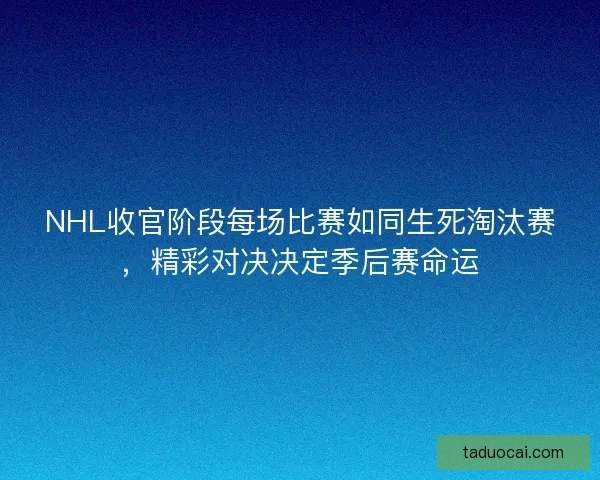 NHL收官阶段每场比赛如同生死淘汰赛，精彩对决决定季后赛命运

taduocai.com